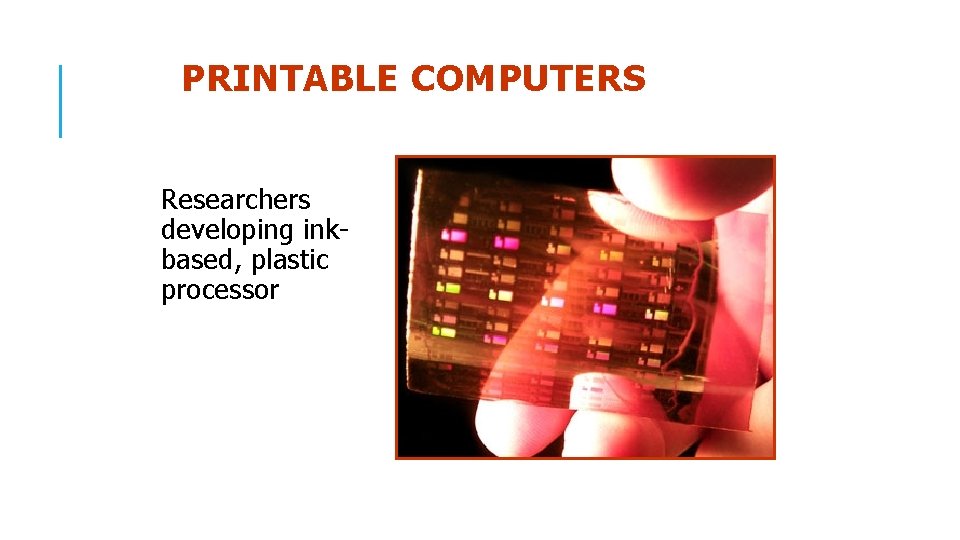 PRINTABLE COMPUTERS

Researchers developing ink-based, plastic processor